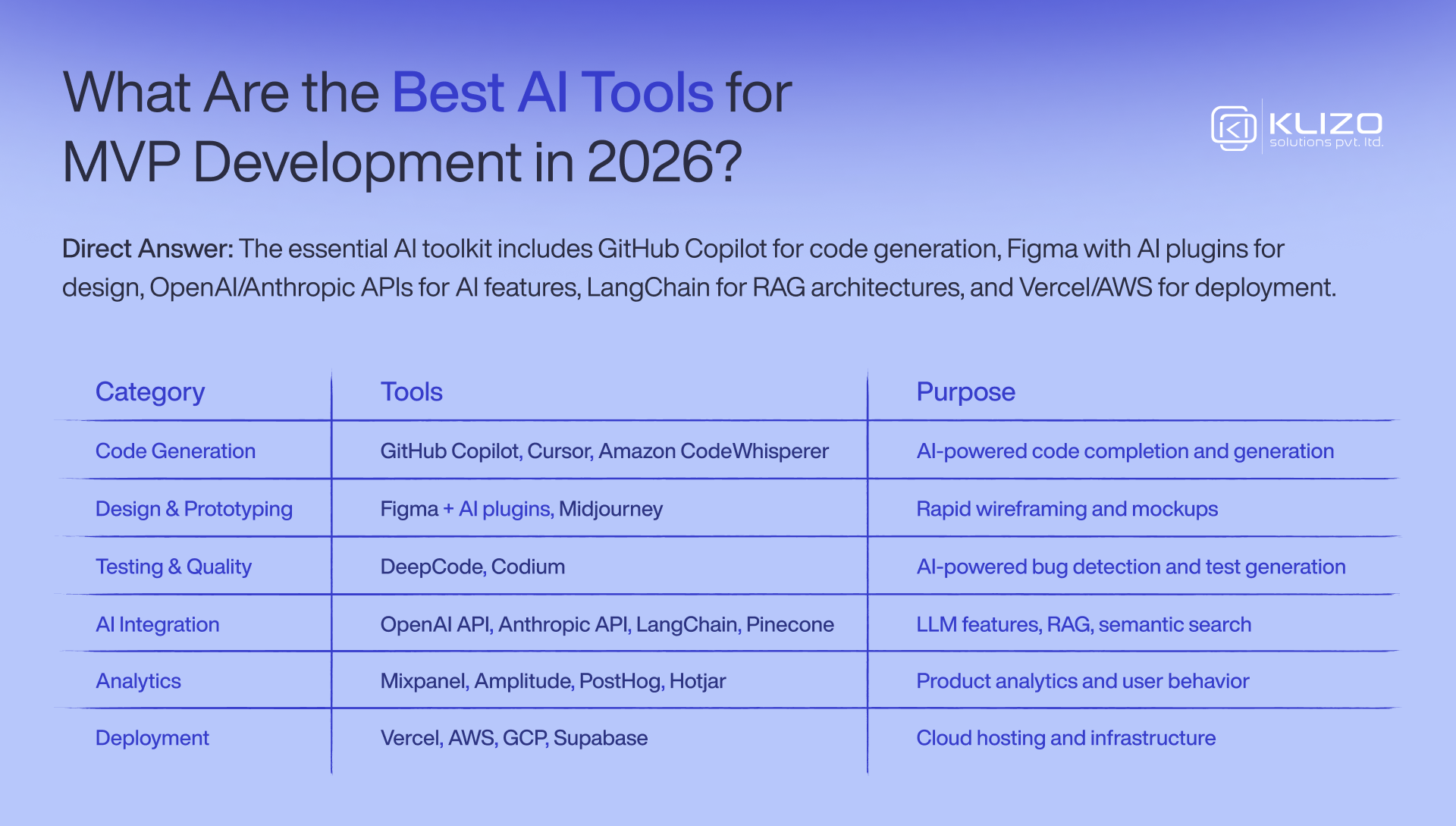 What Are the Best AI Tools for MVP Development in 2026?

KLIZO
solutions pvt. ltd.

Direct Answer: The essential AI toolkit includes GitHub Copilot for code generation, Figma with AI plugins for design, OpenAI/Anthropic APIs for AI features, LangChain for RAG architectures, and Vercel/AWS for deployment.

| Category | Tools | Purpose |
|---|---|---|
| Code Generation | GitHub Copilot, Cursor, Amazon CodeWhisperer | AI-powered code completion and generation |
| Design & Prototyping | Figma + AI plugins, Midjourney | Rapid wireframing and mockups |
| Testing & Quality | DeepCode, Codium | AI-powered bug detection and test generation |
| AI Integration | OpenAI API, Anthropic API, LangChain, Pinecone | LLM features, RAG, semantic search |
| Analytics | Mixpanel, Amplitude, PostHog, Hotjar | Product analytics and user behavior |
| Deployment | Vercel, AWS, GCP, Supabase | Cloud hosting and infrastructure |